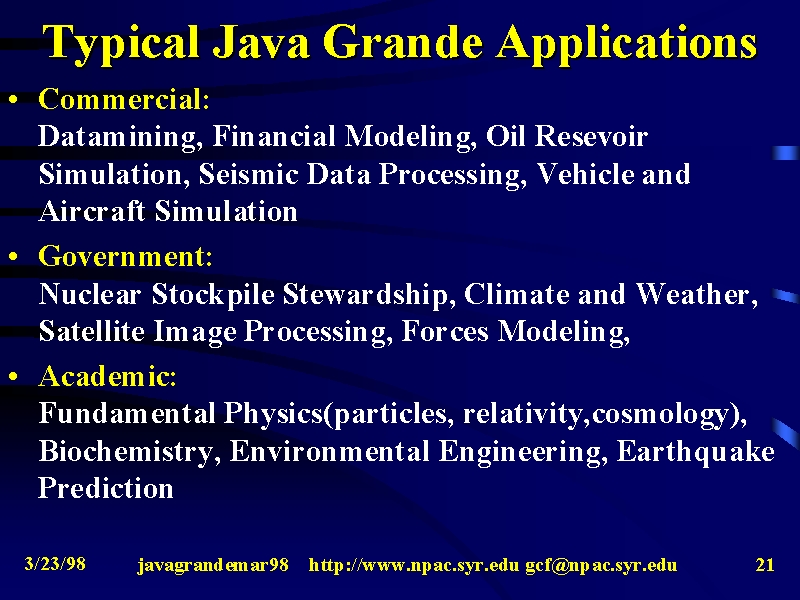 Typical Java Grande Applications

• Commercial:
Datamining, Financial Modeling, Oil Resevoir Simulation, Seismic Data Processing, Vehicle and Aircraft Simulation

• Government:
Nuclear Stockpile Stewardship, Climate and Weather, Satellite Image Processing, Forces Modeling,

• Academic:
Fundamental Physics(particles, relativity,cosmology), Biochemistry, Environmental Engineering, Earthquake Prediction

3/23/98 javagrandemar98 http://www.npac.syr.edu gcf@npac.syr.edu 21